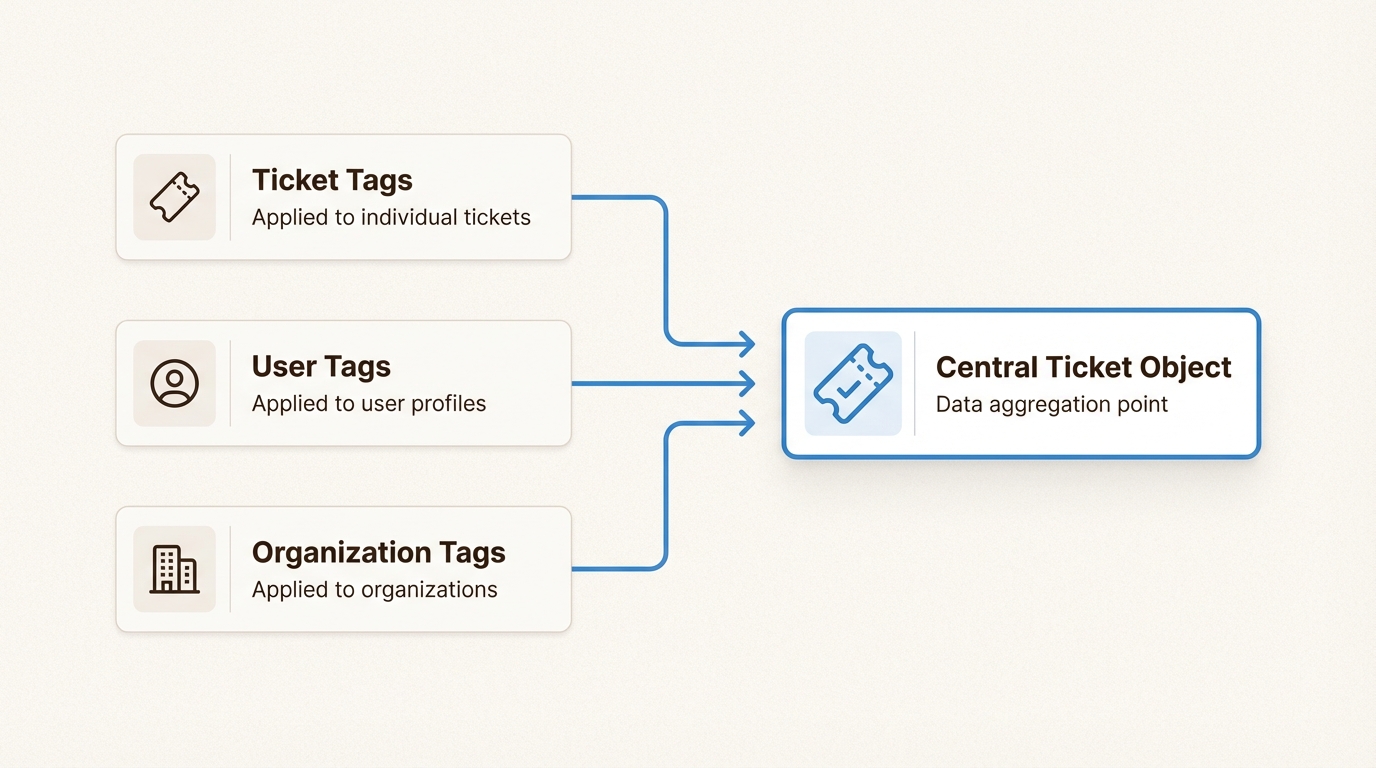 Ticket Tags
Applied to individual tickets

User Tags
Applied to user profiles

Organization Tags
Applied to organizations

Central Ticket Object
Data aggregation point